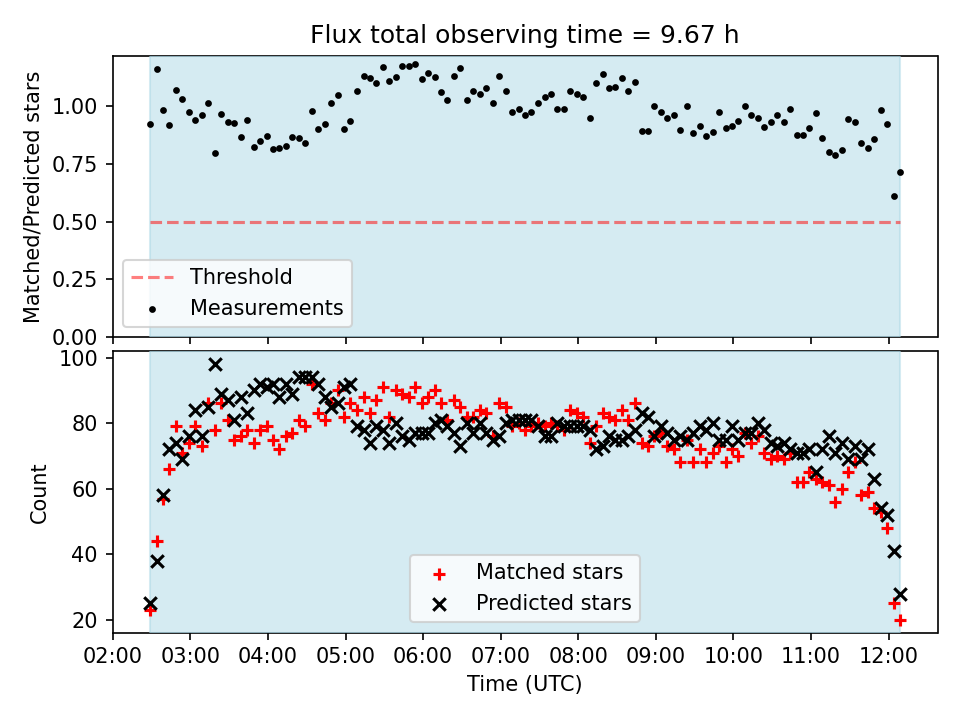 Flux total observing time = 9.67 h

Matched/Predicted stars

1.00
0.75
0.50
0.25
0.00

Threshold
Measurements

Count

100
80
60
40
20

Matched stars
Predicted stars

02:00 03:00 04:00 05:00 06:00 07:00 08:00 09:00 10:00 11:00 12:00

Time (UTC)